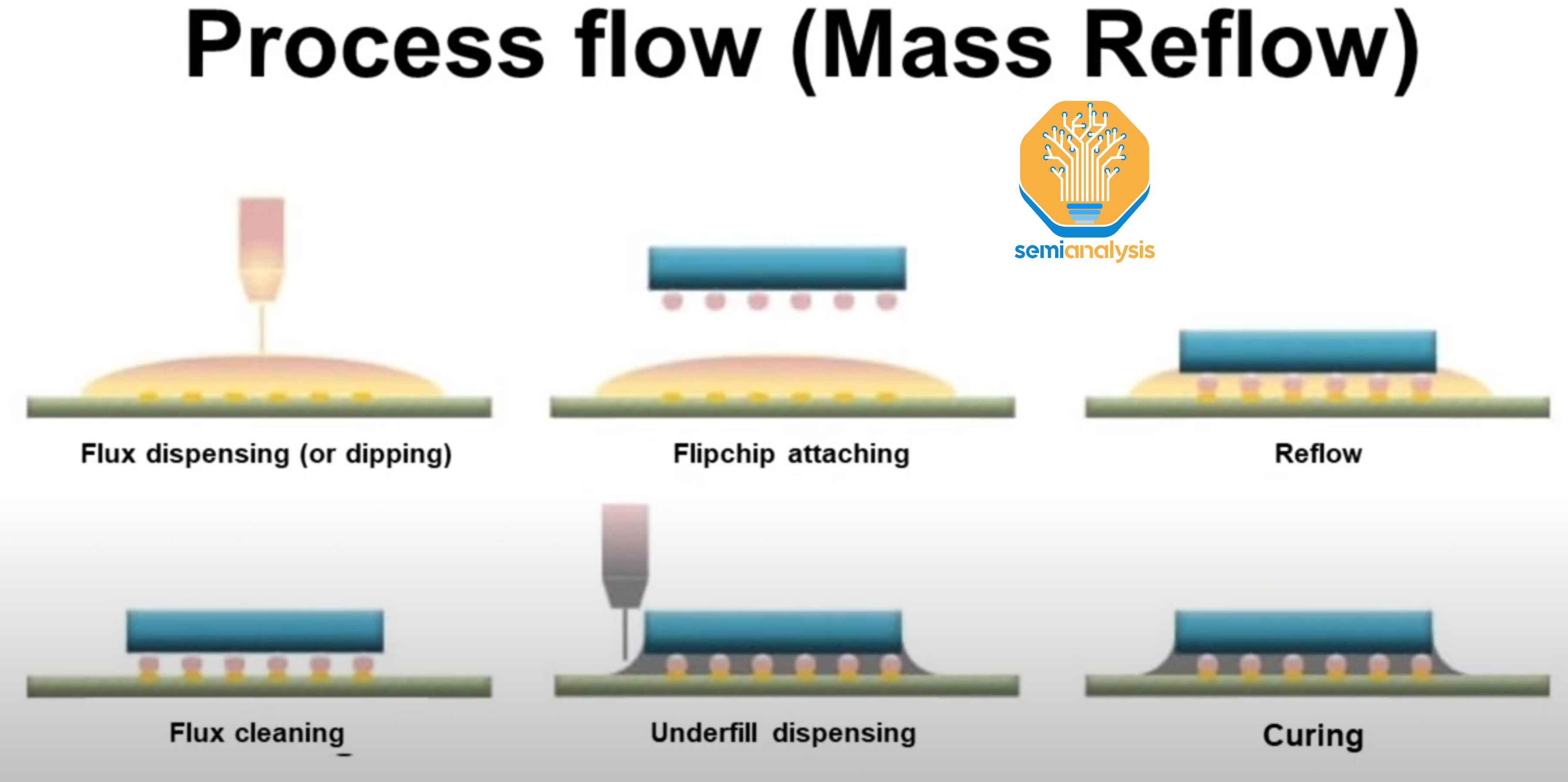 Process flow (Mass Reflow)

semianalysis

Flux dispensing (or dipping)

Flipchip attaching

Reflow

Flux cleaning

Underfill dispensing

Curing